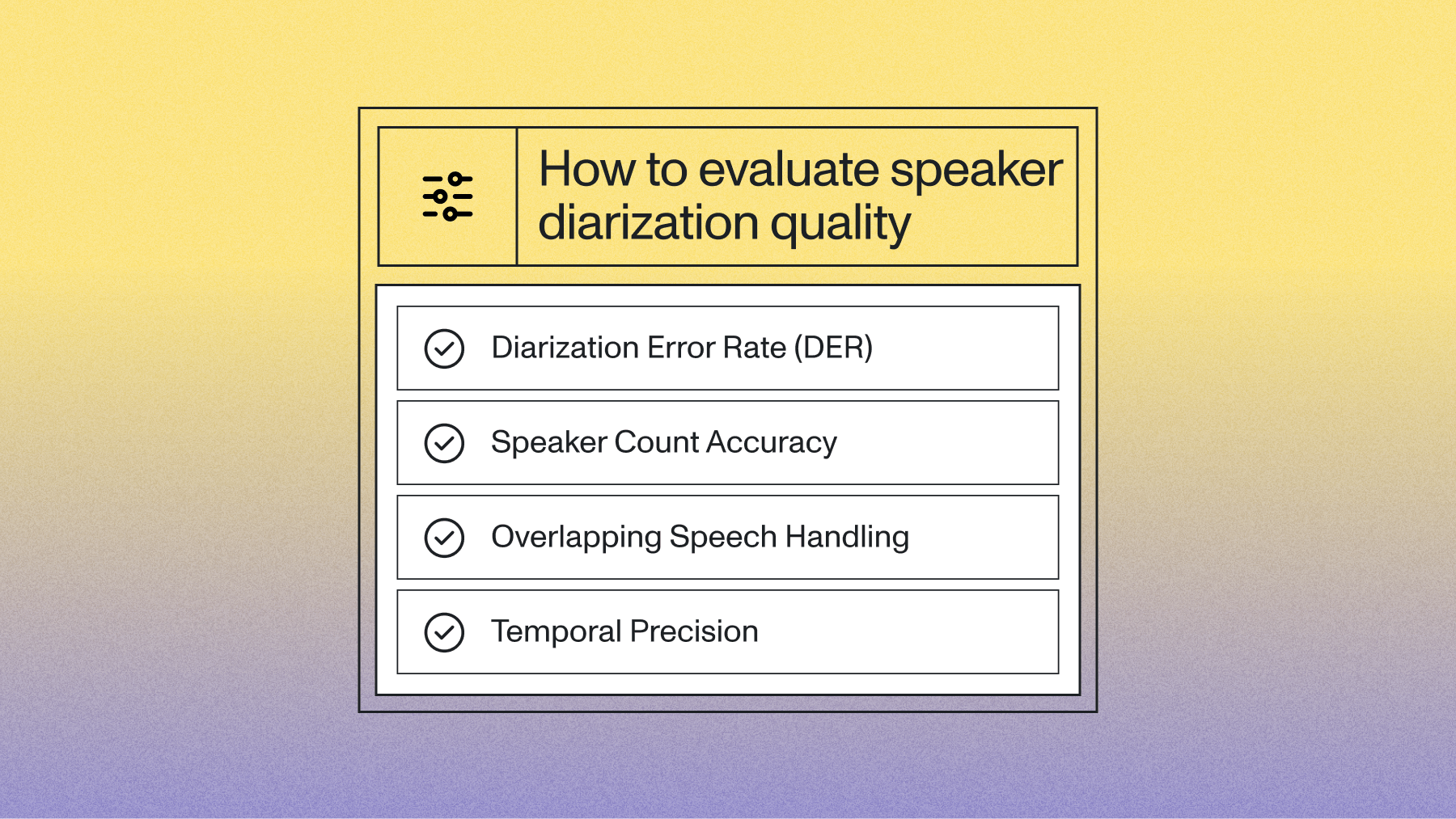 How to evaluate speaker diarization quality

Diarization Error Rate (DER)

Speaker Count Accuracy

Overlapping Speech Handling

Temporal Precision